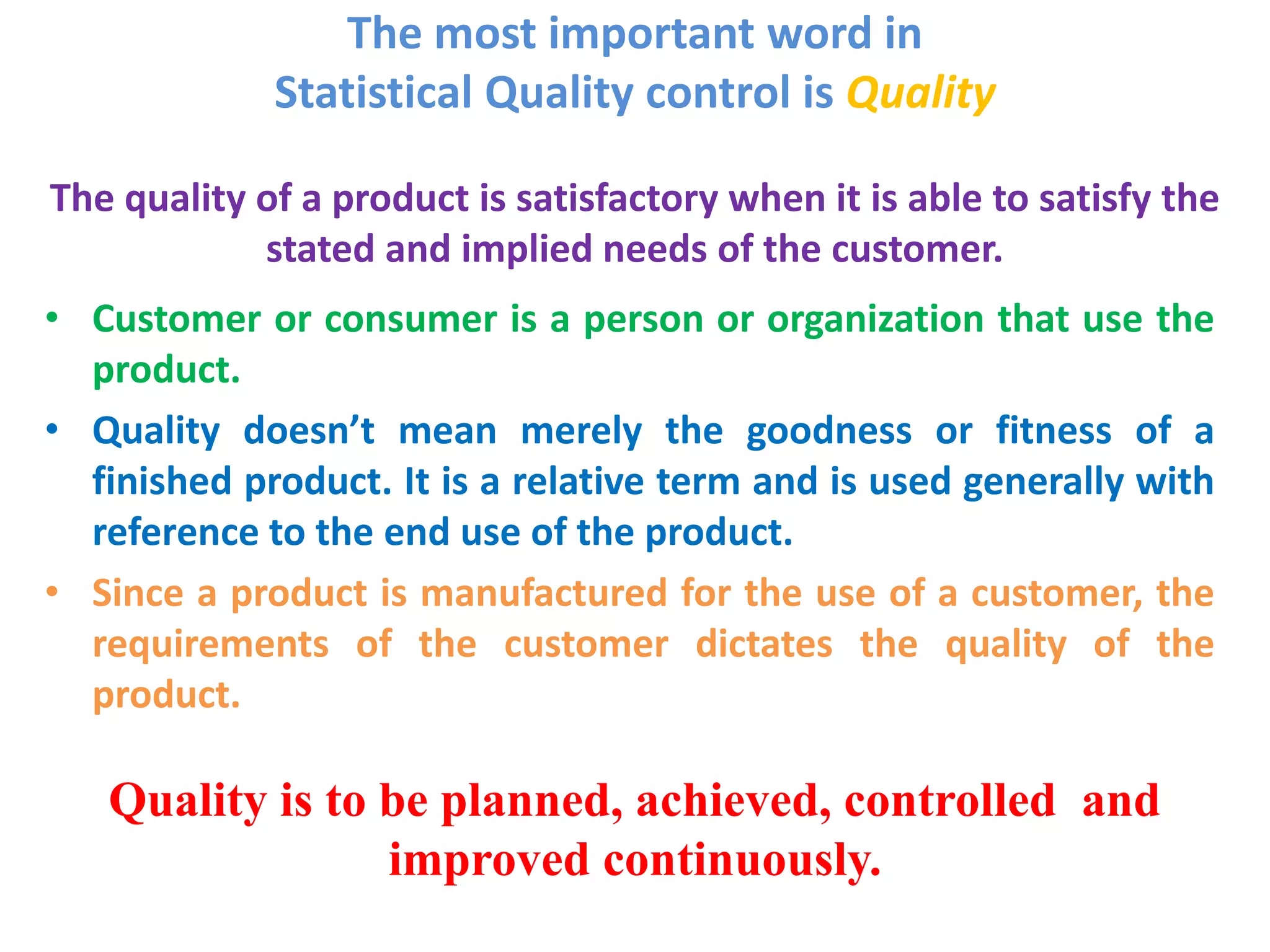 The most important word in Statistical Quality control is Quality

The quality of a product is satisfactory when it is able to satisfy the stated and implied needs of the customer.

• Customer or consumer is a person or organization that use the product.

• Quality doesn't mean merely the goodness or fitness of a finished product. It is a relative term and is used generally with reference to the end use of the product.

• Since a product is manufactured for the use of a customer, the requirements of the customer dictates the quality of the product.

Quality is to be planned, achieved, controlled and improved continuously.